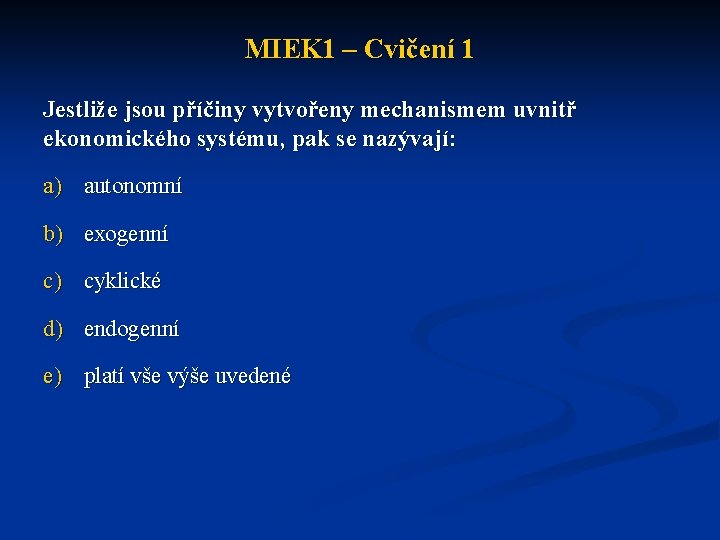 MIEK1 – Cvičení 1

Jestliže jsou příčiny vytvořeny mechanismem uvnitř ekonomického systému, pak se nazývají:

a) autonomní

b) exogenní

c) cyklické

d) endogenní

e) platí vše výše uvedené